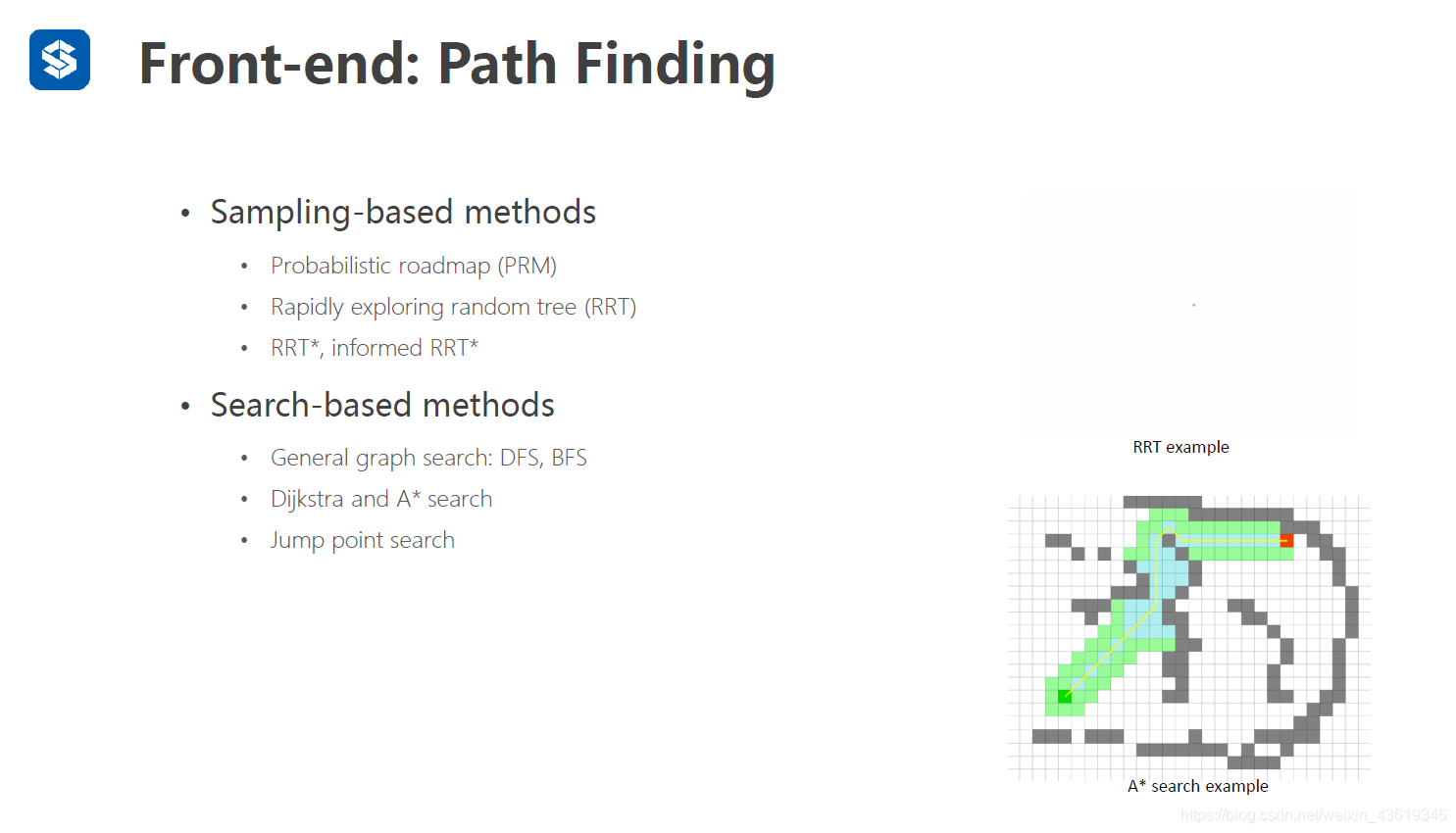 Front-end: Path Finding

• Sampling-based methods
  • Probabilistic roadmap (PRM)
  • Rapidly exploring random tree (RRT)
  • RRT*, informed RRT*
• Search-based methods
  • General graph search: DFS, BFS
  • Dijkstra and A* search
  • Jump point search

RRT example

A* search example

https://blog.csdn.net/weixin_43619346